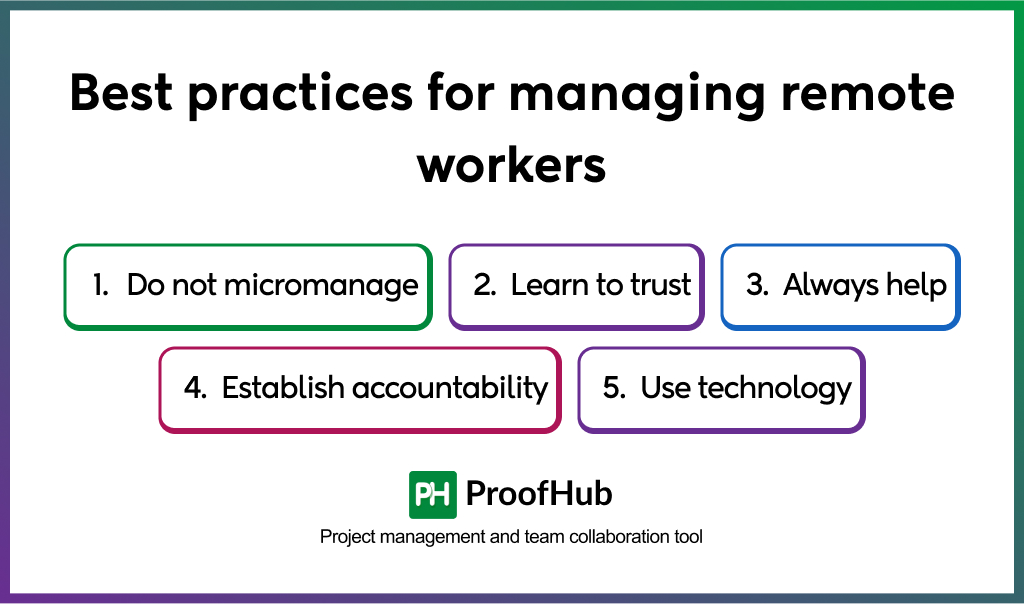 Best practices for managing remote workers

1. Do not micromanage

2. Learn to trust

3. Always help

4. Establish accountability

5. Use technology

PH ProofHub

Project management and team collaboration tool